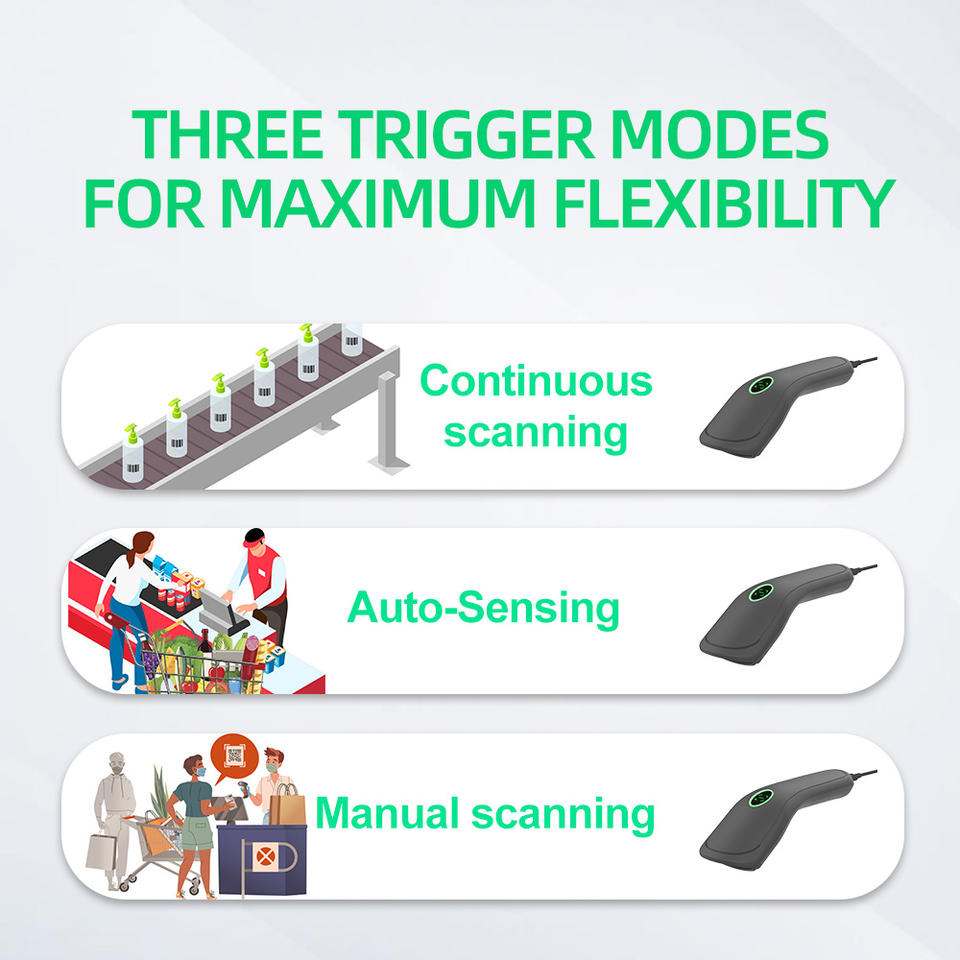 THREE TRIGGER MODES FOR MAXIMUM FLEXIBILITY

Continuous scanning

Auto-Sensing

Manual scanning